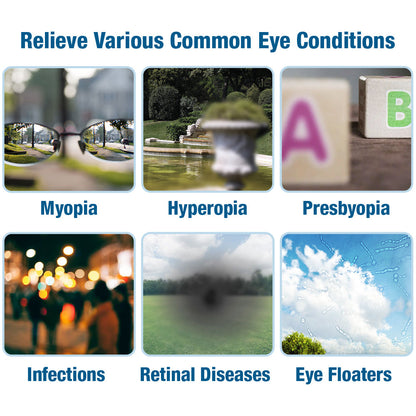 Relieve Various Common Eye Conditions

A B

Myopia

Hyperopia

Presbyopia

Infections

Retinal Diseases

Eye Floaters